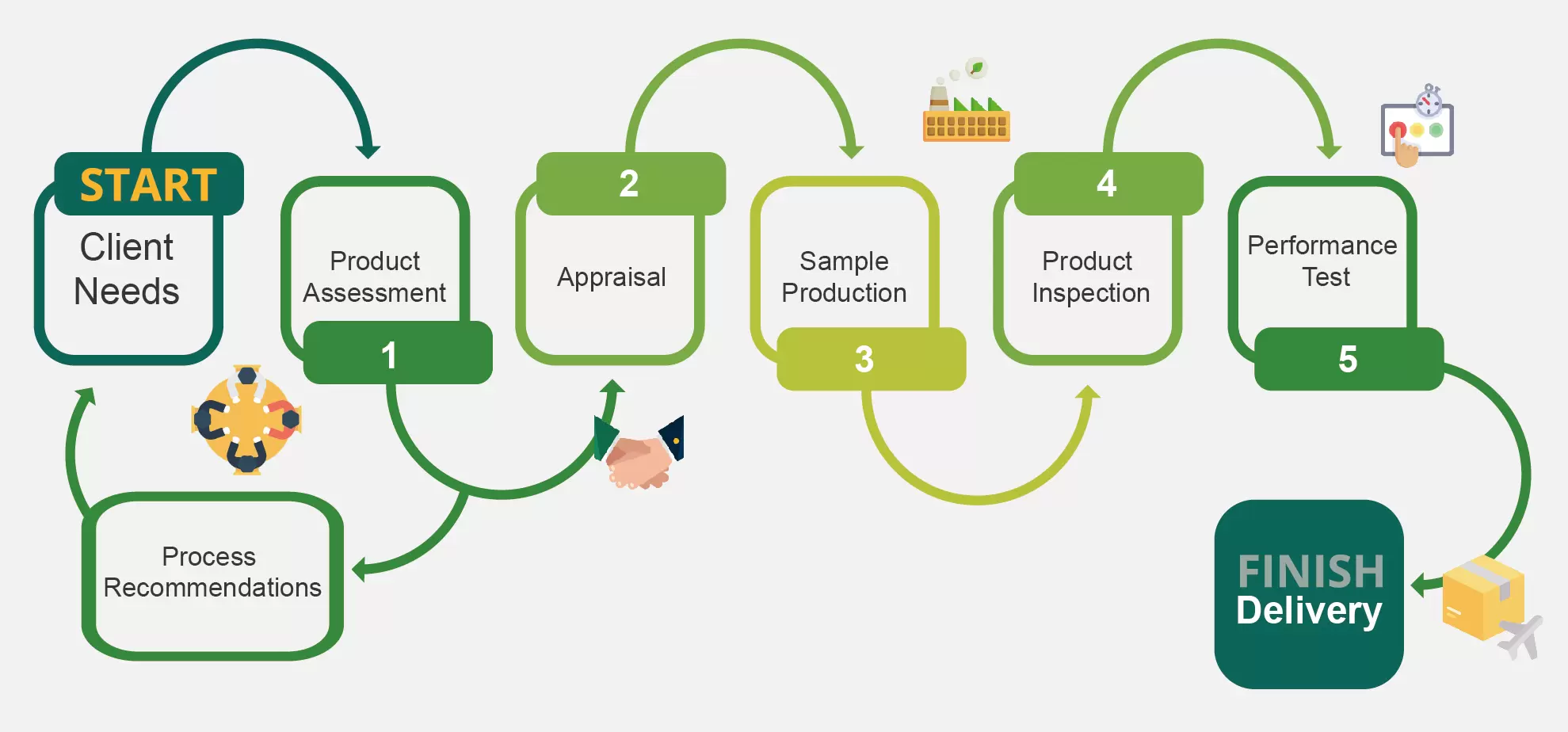 START
Client Needs

Product Assessment
1

Process Recommendations

2
Appraisal

Sample Production
3

4
Product Inspection

Performance Test
5

FINISH
Delivery